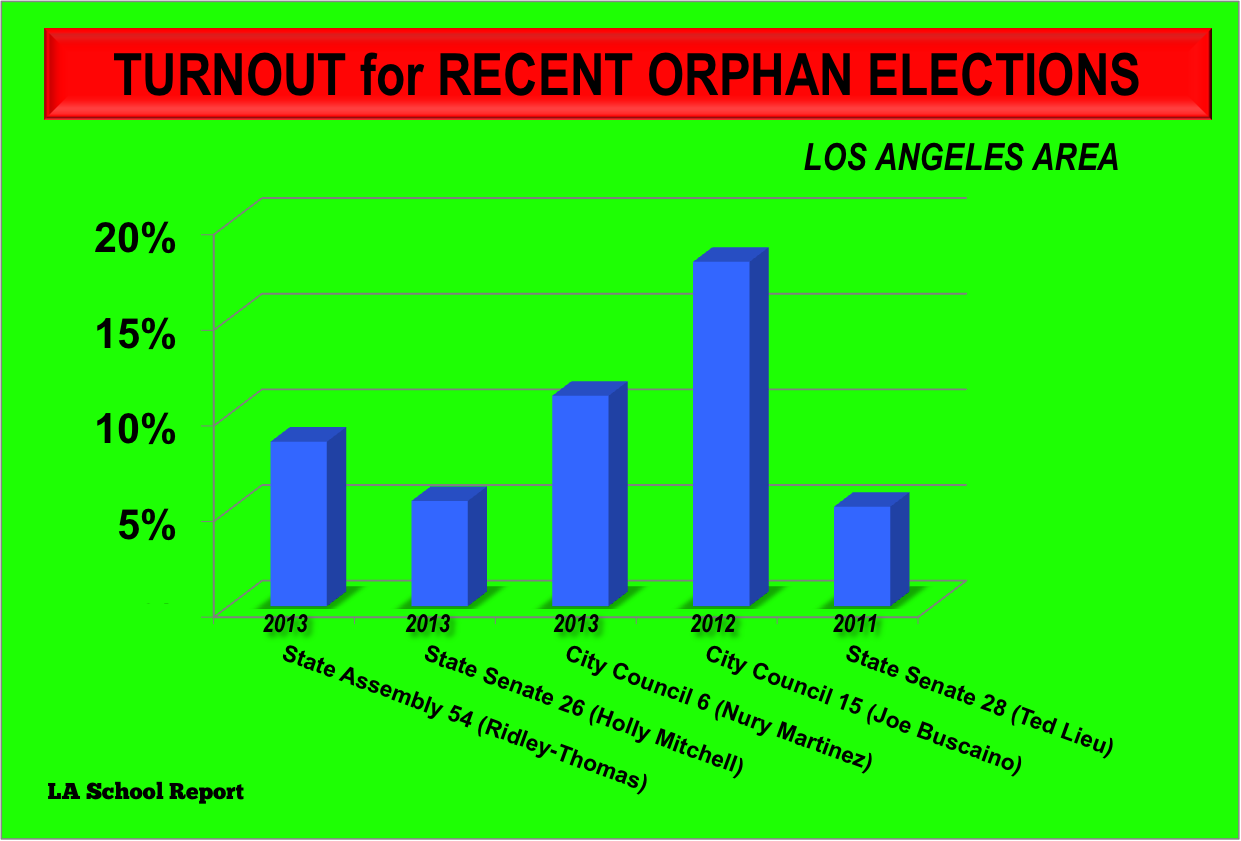 TURNOUT for RECENT ORPHAN ELECTIONS

LOS ANGELES AREA

20%
15%
10%
5%

2013
State Assembly 54 (Ridley-Thomas)

2013
State Senate 26 (Holly Mitchell)

2013
City Council 6 (Nury Martinez)

2012
City Council 15 (Joe Buscaino)

2011
State Senate 28 (Ted Lieu)

LA School Report